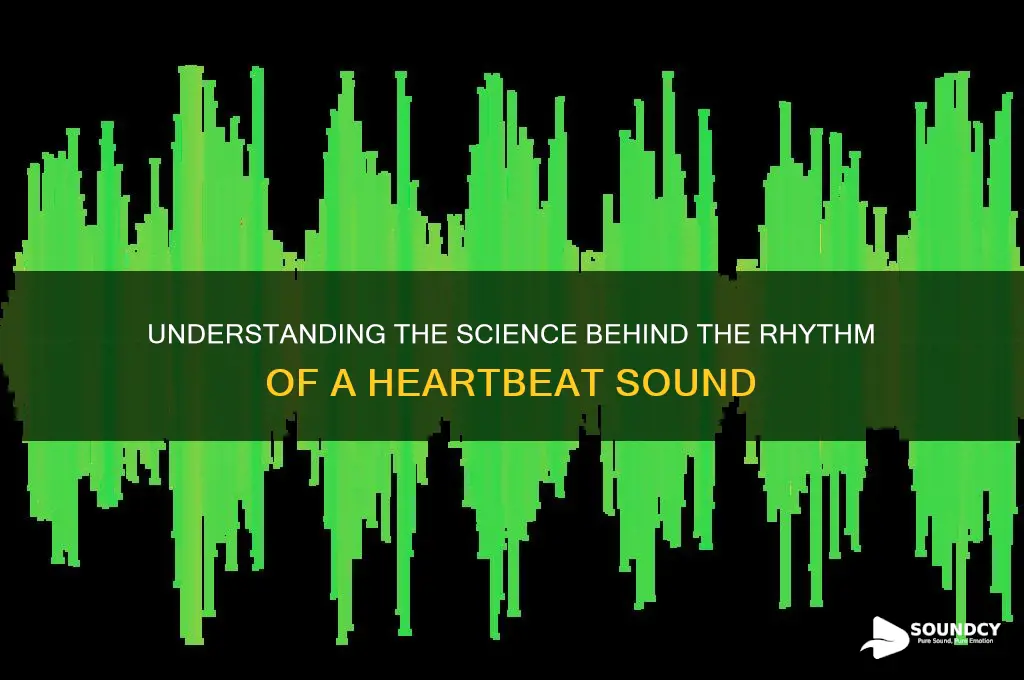 UNDERSTANDING THE SCIENCE BEHIND THE RHYTHM OF A HEARTBEAT SOUND

SOUNDCY
Pure Sound, Pure Emotion